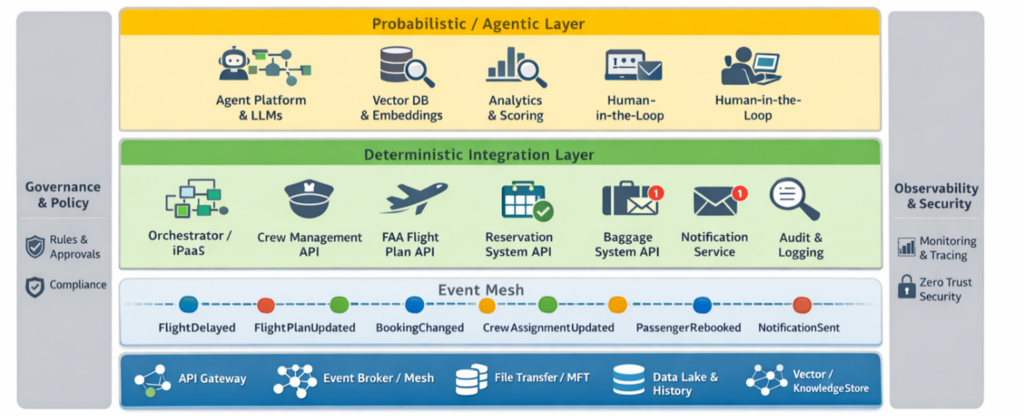 Governance & Policy

Rules & Approvals

Compliance

Probabilistic / Agentic Layer

Agent Platform & LLMs

Vector DB & Embeddings

Analytics & Scoring

Human-in-the-Loop

Human-in-the-Loop

Deterministic Integration Layer

Orchestrator / iPaaS

Crew Management API

FAA Flight Plan API

Reservation System API

1

Baggage System API

1

Notification Service

Audit & Logging

Event Mesh

FlightDelayed

FlightPlanUpdated

BookingChanged

CrewAssignmentUpdated

PassengerRebooked

NotificationSent

API Gateway

Event Broker / Mesh

File Transfer / MFT

Data Lake & History

Vector / KnowledgeStore

Observability & Security

Monitoring & Tracing

Zero Trust Security